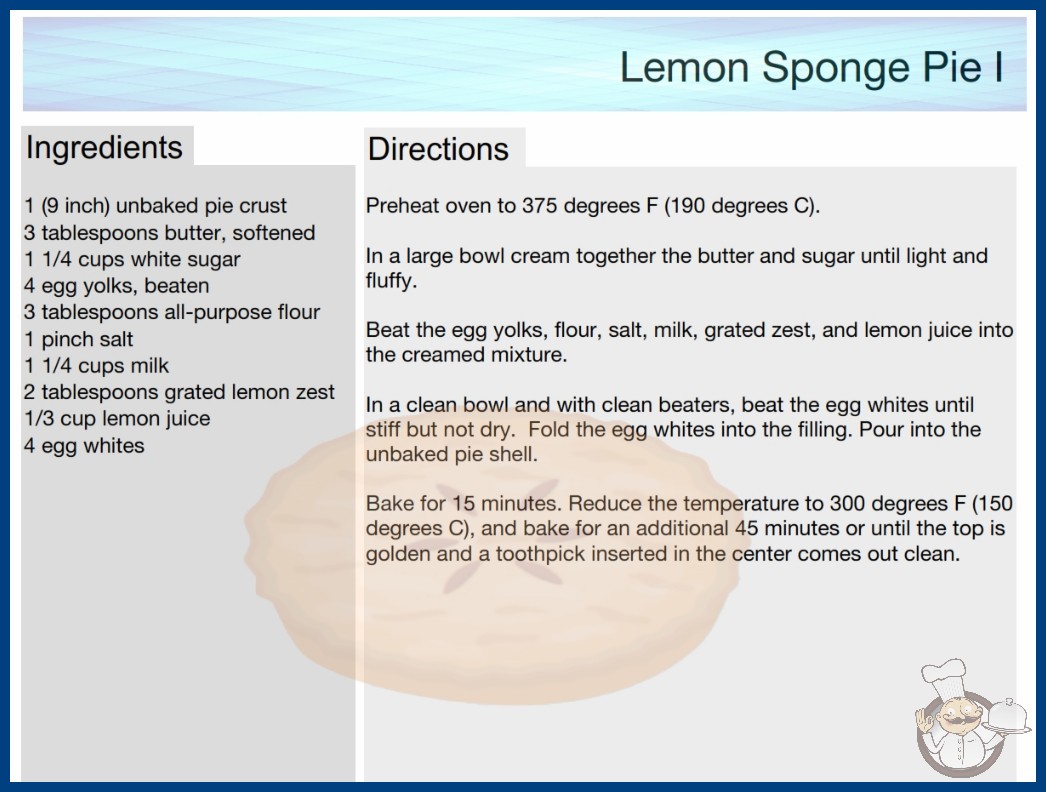 Lemon Sponge Pie I

Ingredients

1 (9 inch) unbaked pie crust
3 tablespoons butter, softened
1 1/4 cups white sugar
4 egg yolks, beaten
3 tablespoons all-purpose flour
1 pinch salt
1 1/4 cups milk
2 tablespoons grated lemon zest
1/3 cup lemon juice
4 egg whites

Directions

Preheat oven to 375 degrees F (190 degrees C).

In a large bowl cream together the butter and sugar until light and fluffy.

Beat the egg yolks, flour, salt, milk, grated zest, and lemon juice into the creamed mixture.

In a clean bowl and with clean beaters, beat the egg whites until stiff but not dry. Fold the egg whites into the filling. Pour into the unbaked pie shell.

Bake for 15 minutes. Reduce the temperature to 300 degrees F (150 degrees C), and bake for an additional 45 minutes or until the top is golden and a toothpick inserted in the center comes out clean.